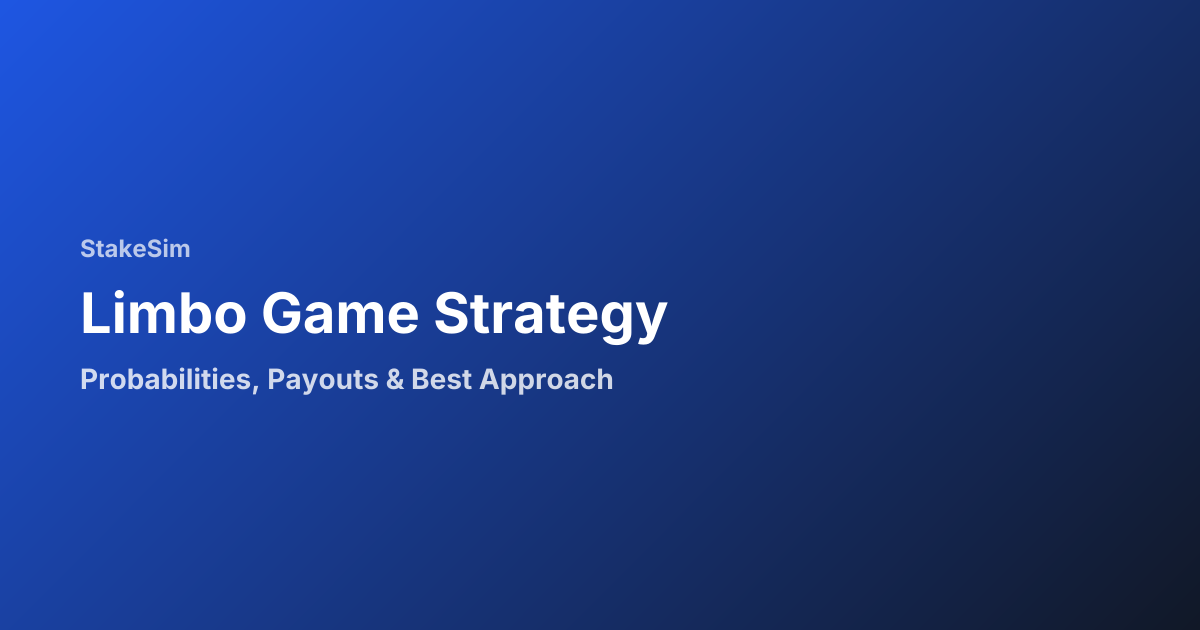 StakeSim

Limbo Game Strategy

Probabilities, Payouts & Best Approach